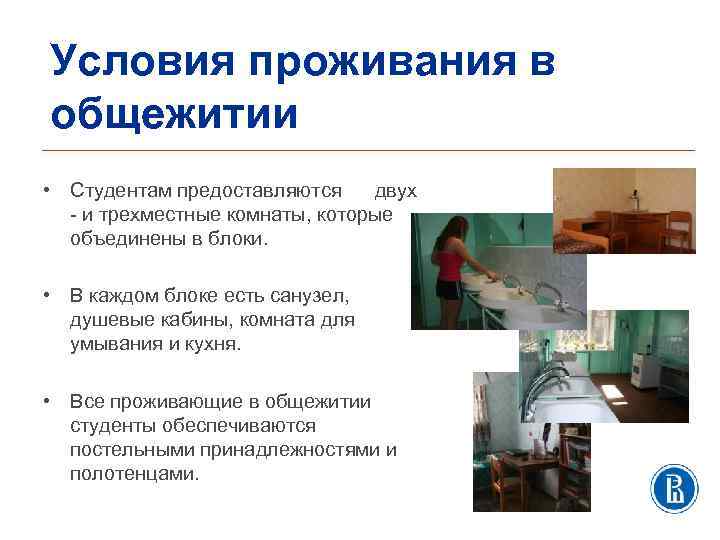 Условия проживания в общежитии

• Студентам предоставляются двух - и трехместные комнаты, которые объединены в блоки.

• В каждом блоке есть санузел, душевые кабины, комната для умывания и кухня.

• Все проживающие в общежитии студенты обеспечиваются постельными принадлежностями и полотенцами.